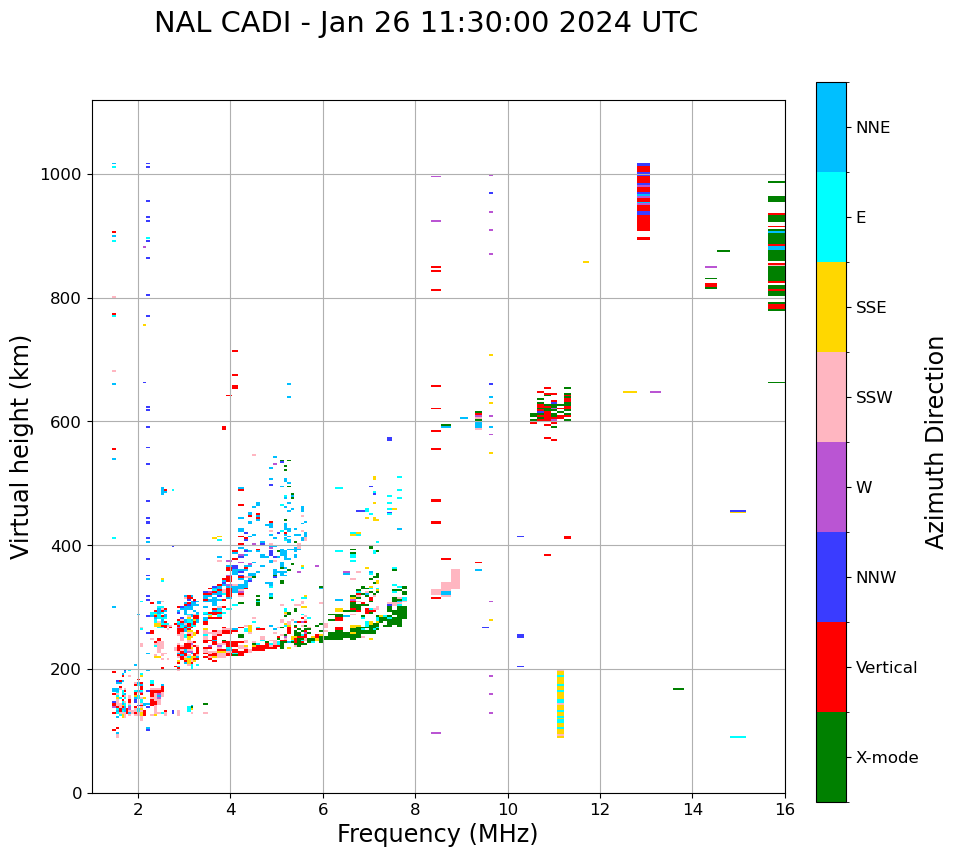 NAL CADI - Jan 26 11:30:00 2024 UTC

Virtual height (km)

1000
800
600
400
200
0

2 4 6 8 10 12 14 16

Frequency (MHz)

NNE
E
SSE
SSW
W
NNW
Vertical
X-mode

Azimuth Direction